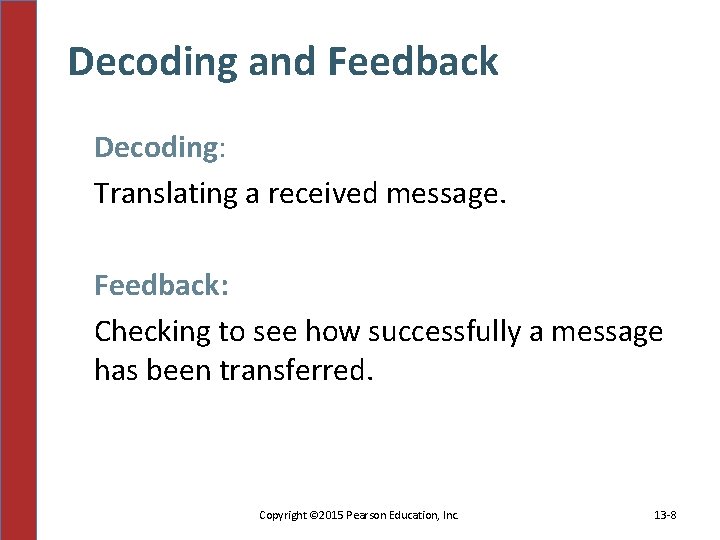 Decoding and Feedback

Decoding:

Translating a received message.

Feedback:

Checking to see how successfully a message has been transferred.

Copyright ©2015 Pearson Education, Inc.

13-8